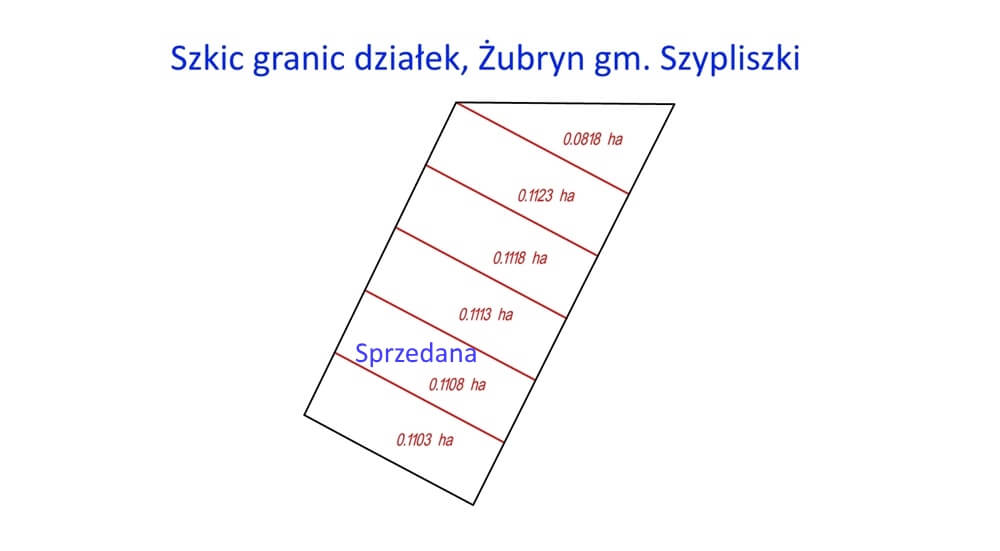 Szkic granic działek, Żubryn gm. Szypliszki

0.0818 ha

0.1123 ha

0.1118 ha

0.1113 ha

Sprzedana

0.1108 ha

0.1103 ha